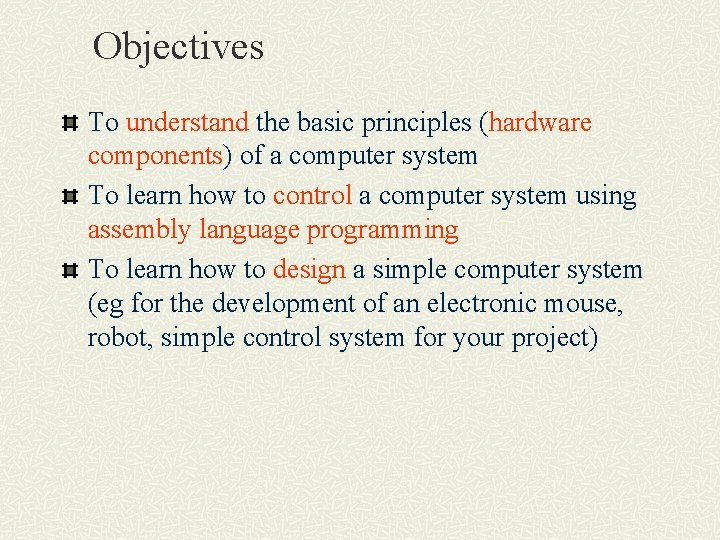 Objectives

To understand the basic principles (hardware components) of a computer system

To learn how to control a computer system using assembly language programming

To learn how to design a simple computer system (eg for the development of an electronic mouse, robot, simple control system for your project)